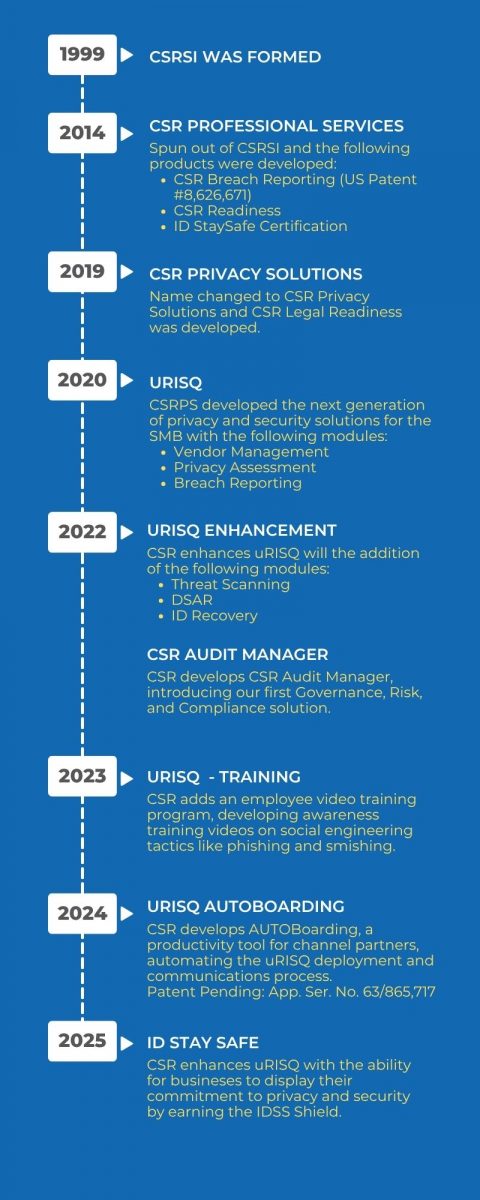 1999

CSRSI WAS FORMED

2014

CSR PROFESSIONAL SERVICES

Spun out of CSRSI and the following products were developed:

- CSR Breach Reporting (US Patent #8,626,671)
- CSR Readiness
- ID StaySafe Certification

2019

CSR PRIVACY SOLUTIONS

Name changed to CSR Privacy Solutions and CSR Legal Readiness was developed.

2020

URISQ

CSRPS developed the next generation of privacy and security solutions for the SMB with the following modules:

- Vendor Management
- Privacy Assessment
- Breach Reporting

2022

URISQ ENHANCEMENT

CSR enhances uRISQ will the addition of the following modules:

- Threat Scanning
- DSAR
- ID Recovery

CSR AUDIT MANAGER

CSR develops CSR Audit Manager, introducing our first Governance, Risk, and Compliance solution.

2023

URISQ - TRAINING

CSR adds an employee video training program, developing awareness training videos on social engineering tactics like phishing and smishing.

2024

URISQ AUTOBOARDING

CSR develops AUTOBoarding, a productivity tool for channel partners, automating the uRISQ deployment and communications process.
Patent Pending: App. Ser. No. 63/865,717

2025

ID STAY SAFE

CSR enhances uRISQ with the ability for businesses to display their commitment to privacy and security by earning the IDSS Shield.